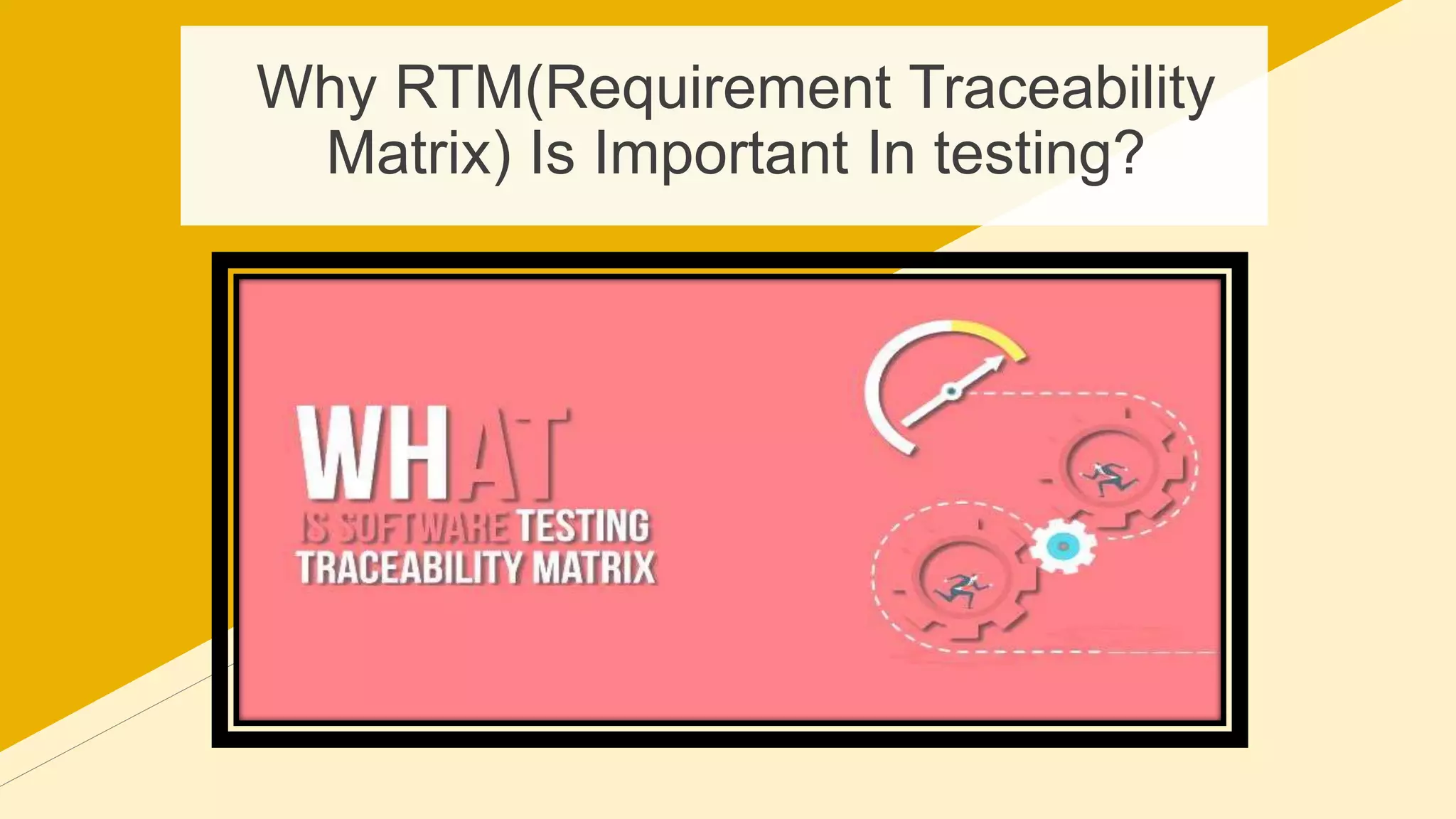 Why RTM(Requirement Traceability Matrix) Is Important In testing?

WHAT IS SOFTWARE TESTING TRACEABILITY MATRIX